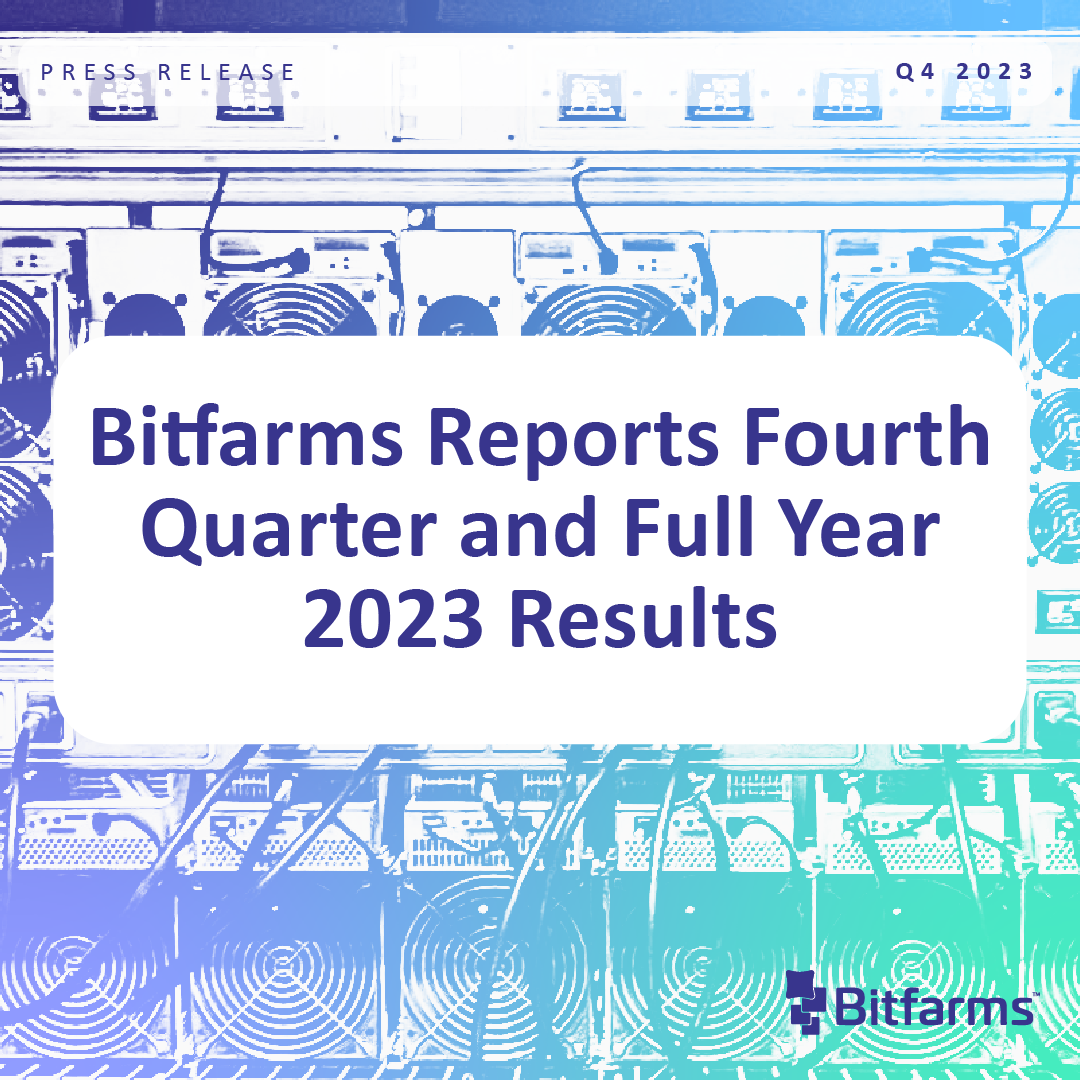 PRESS RELEASE

Q4 2023

Bitfarms Reports Fourth Quarter and Full Year 2023 Results

Bitfarms™